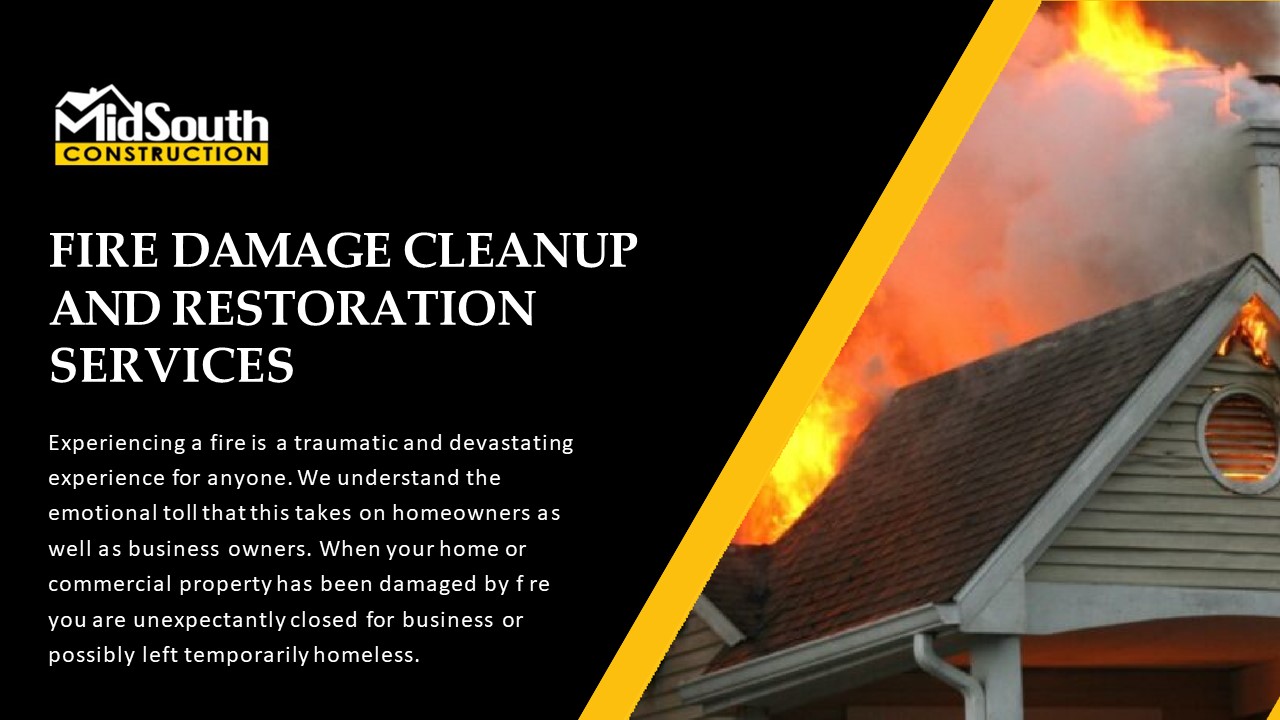 MidSouth
CONSTRUCTION

FIRE DAMAGE CLEANUP AND RESTORATION SERVICES

Experiencing a fire is a traumatic and devastating experience for anyone. We understand the emotional toll that this takes on homeowners as well as business owners. When your home or commercial property has been damaged by f re you are unexpectantly closed for business or possibly left temporarily homeless.